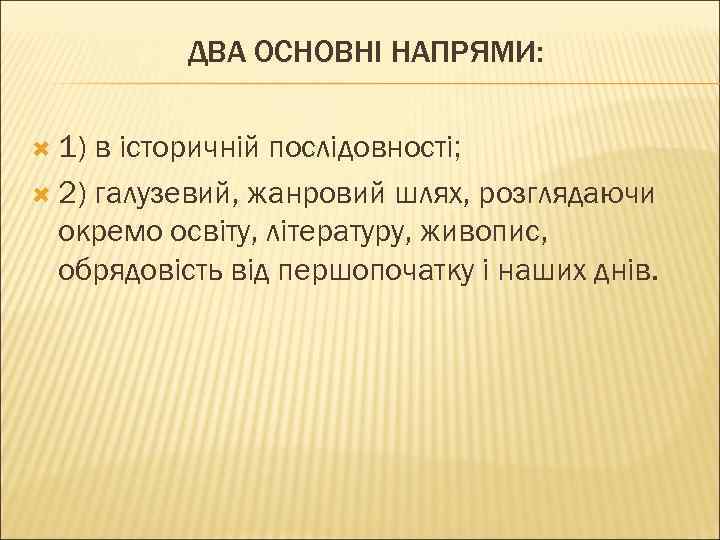 ДВА ОСНОВНІ НАПРЯМИ:

1) в історичній послідовності;

2) галузевий, жанровий шлях, розглядаючи окремо освіту, літературу, живопис, обрядовість від першопочатку і наших днів.